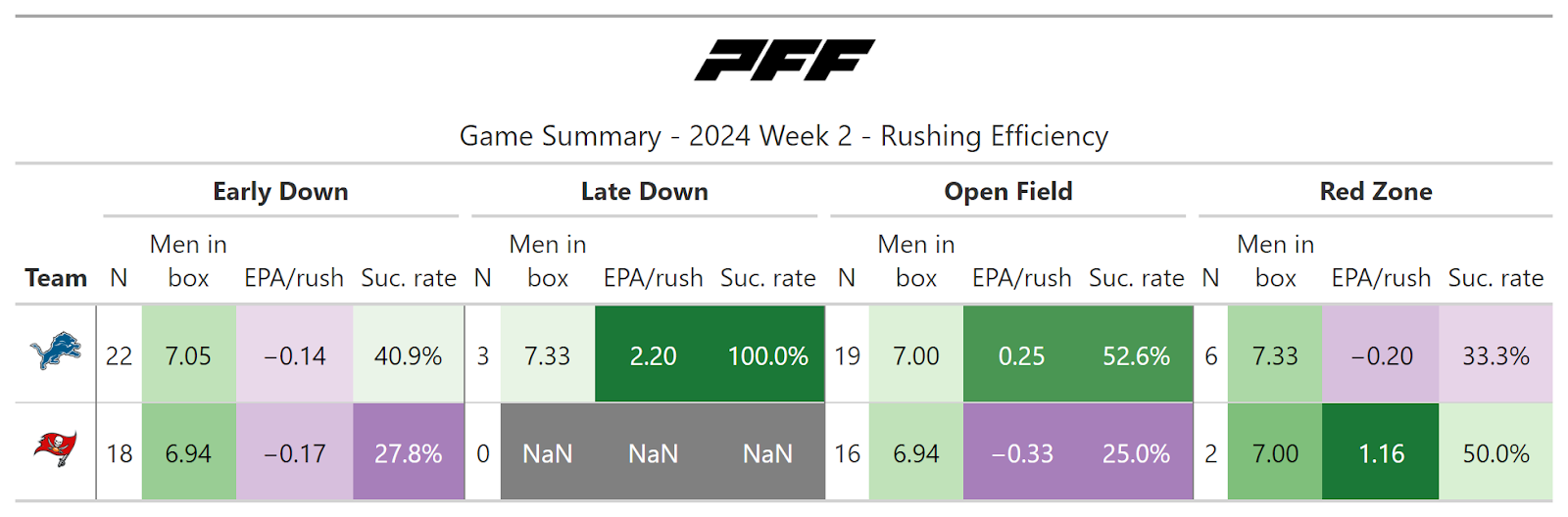 PFF

Game Summary - 2024 Week 2 - Rushing Efficiency

| Team | Early Down N | Early Down Men in box | Early Down EPA/rush | Early Down Suc. rate | Late Down N | Late Down Men in box | Late Down EPA/rush | Late Down Suc. rate | Open Field N | Open Field Men in box | Open Field EPA/rush | Open Field Suc. rate | Red Zone N | Red Zone Men in box | Red Zone EPA/rush | Red Zone Suc. rate |
|---|---|---|---|---|---|---|---|---|---|---|---|---|---|---|---|---|
| | 22 | 7.05 | −0.14 | 40.9% | 3 | 7.33 | 2.20 | 100.0% | 19 | 7.00 | 0.25 | 52.6% | 6 | 7.33 | −0.20 | 33.3% |
| | 18 | 6.94 | −0.17 | 27.8% | 0 | NaN | NaN | NaN | 16 | 6.94 | −0.33 | 25.0% | 2 | 7.00 | 1.16 | 50.0% |